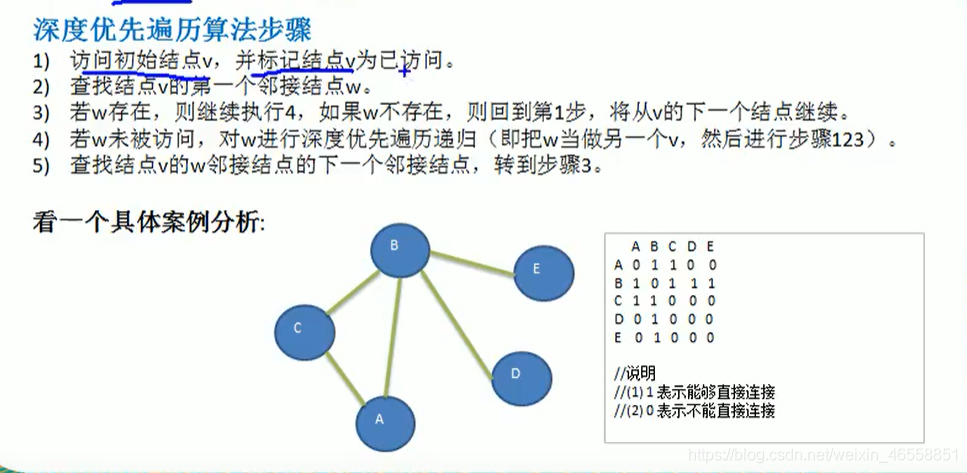 深度优先遍历算法步骤

1) 访问初始结点v，并标记结点v为已访问。
2) 查找结点v的第一个邻接结点w。
3) 若w存在，则继续执行4，如果w不存在，则回到第1步，将从v的下一个结点继续。
4) 若w未被访问，对w进行深度优先遍历递归（即把w当做另一个v，然后进行步骤123）。
5) 查找结点v的w邻接结点的下一个邻接结点，转到步骤3。

看一个具体案例分析:

B

E

C

D

A

|   | A | B | C | D | E |
|---|---|---|---|---|---|
| A | 0 | 1 | 1 | 0 | 0 |
| B | 1 | 0 | 1 | 1 | 1 |
| C | 1 | 1 | 0 | 0 | 0 |
| D | 0 | 1 | 0 | 0 | 0 |
| E | 0 | 1 | 0 | 0 | 0 |

//说明
//(1) 1 表示能够直接连接
//(2) 0 表示不能直接连接

https://blog.csdn.net/weixin_46558851